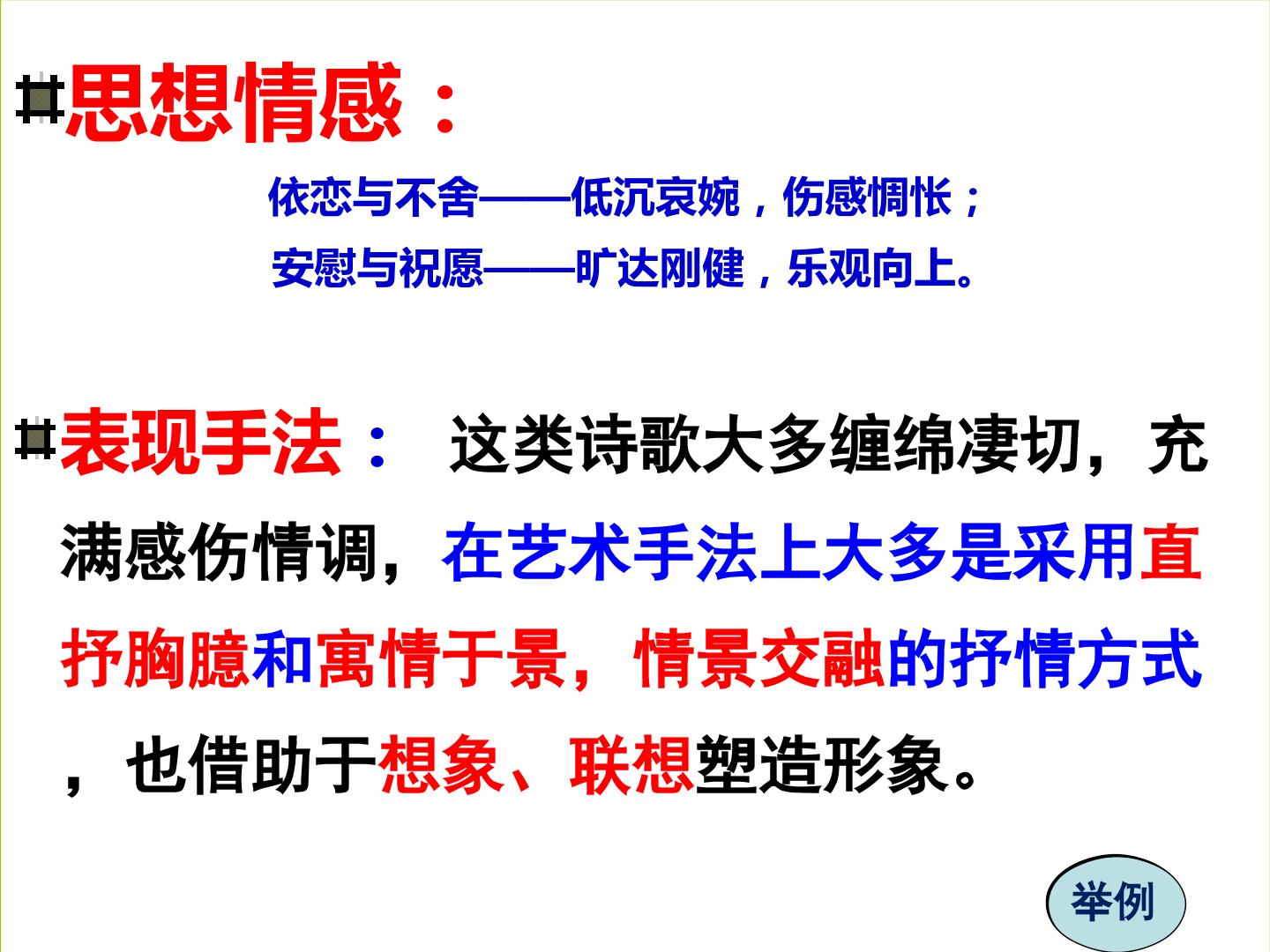 思想情感：

依恋与不舍——低沉哀婉，伤感惆怅；

安慰与祝愿——旷达刚健，乐观向上。

表现手法： 这类诗歌大多缠绵凄切，充满感伤情调，在艺术手法上大多是采用直抒胸臆和寓情于景，情景交融的抒情方式，也借助于想象、联想塑造形象。

举例